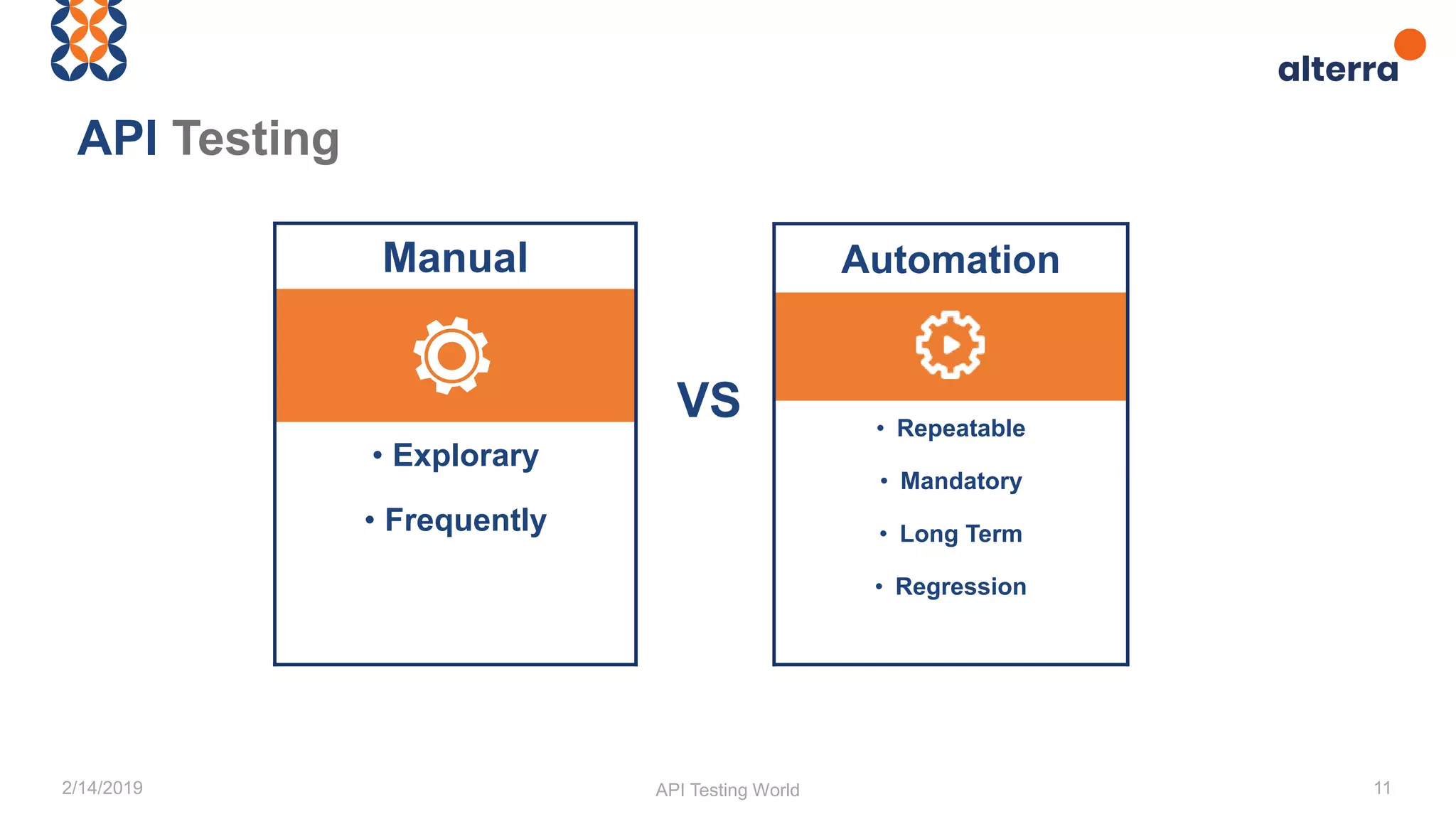 alterra

API Testing

Manual

• Explorary

• Frequently

VS

Automation

• Repeatable

• Mandatory

• Long Term

• Regression

2/14/2019

API Testing World

11